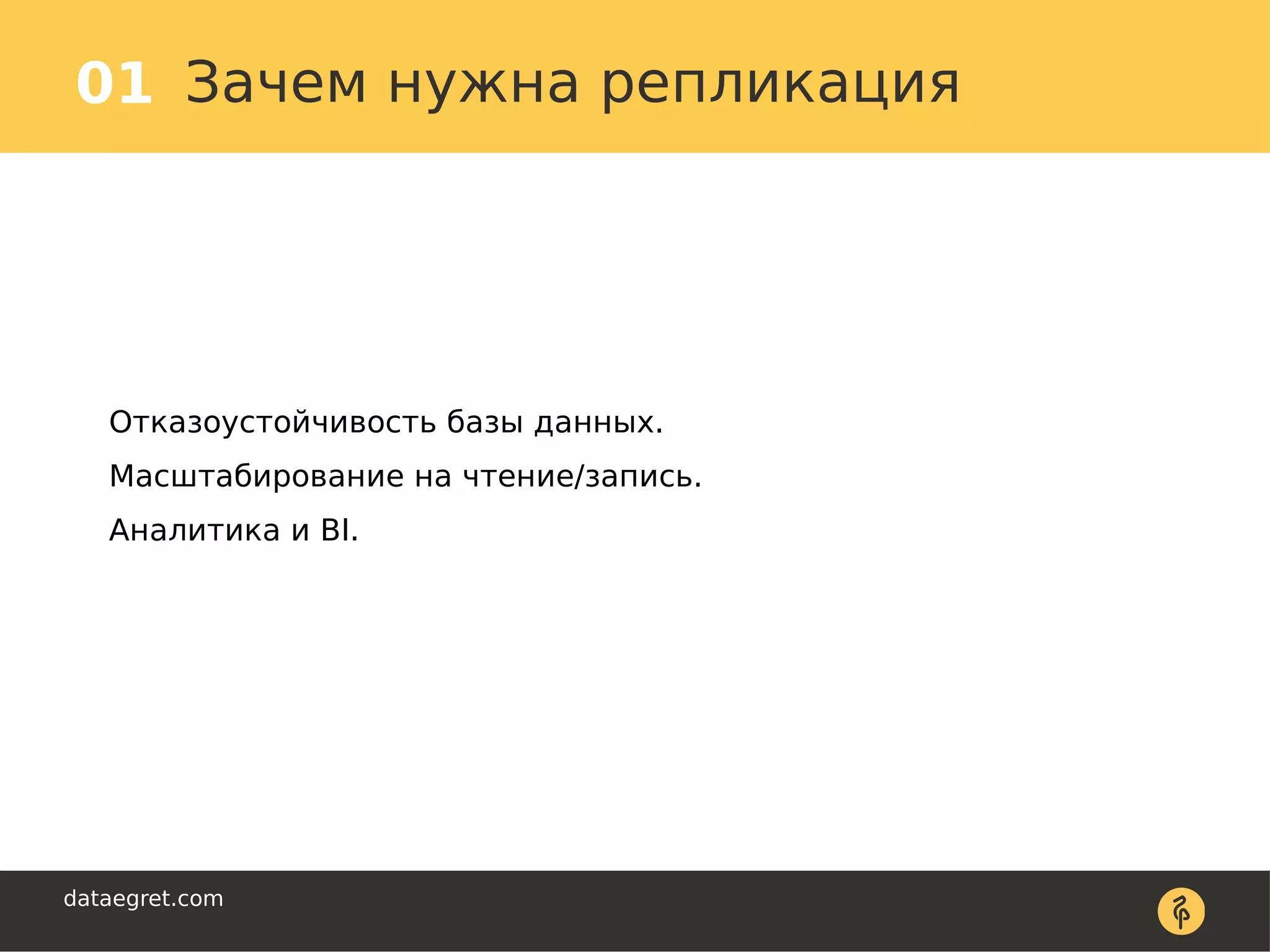 01 Зачем нужна репликация

Отказоустойчивость базы данных.

Масштабирование на чтение/запись.

Аналитика и BI.

dataegret.com